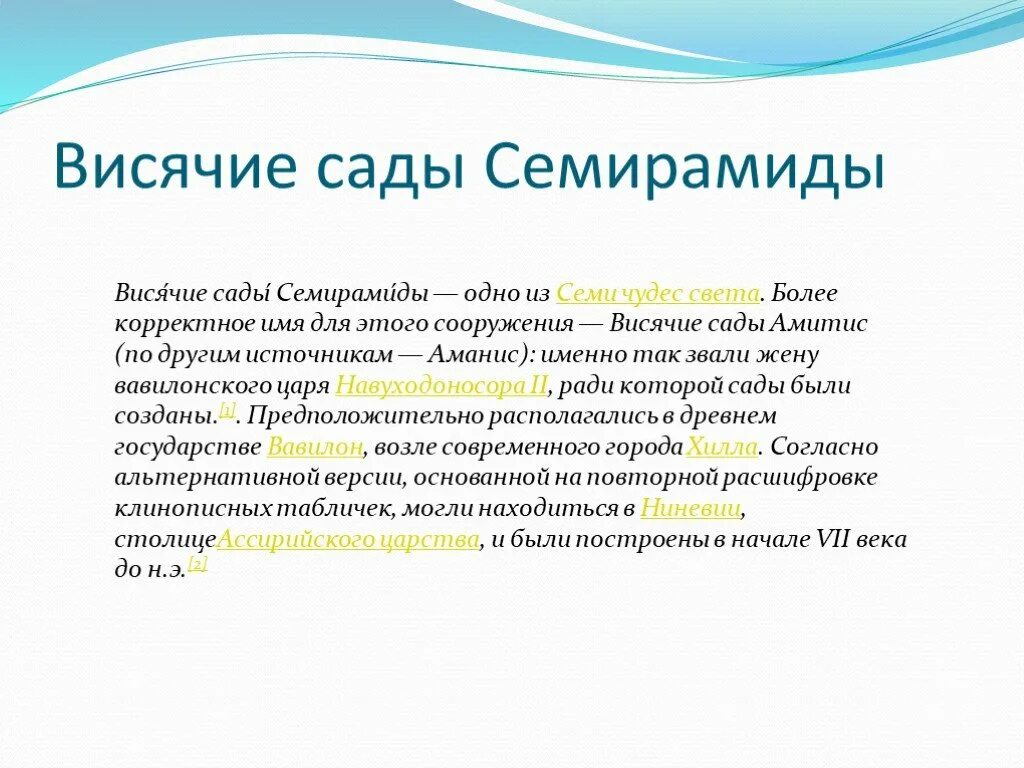 Висячие сады Семирамиды

Вися́чие сады́ Семирами́ды — одно из Семи чудес света. Более корректное имя для этого сооружения — Висячие сады Амитис (по другим источникам — Аманис): именно так звали жену вавилонского царя Навуходоносора II, ради которой сады были созданы.[1]. Предположительно располагались в древнем государстве Вавилон, возле современного города Хилла. Согласно альтернативной версии, основанной на повторной расшифровке клинописных табличек, могли находиться в Ниневии, столицеАссирийского царства, и были построены в начале VII века до н.э.[2]